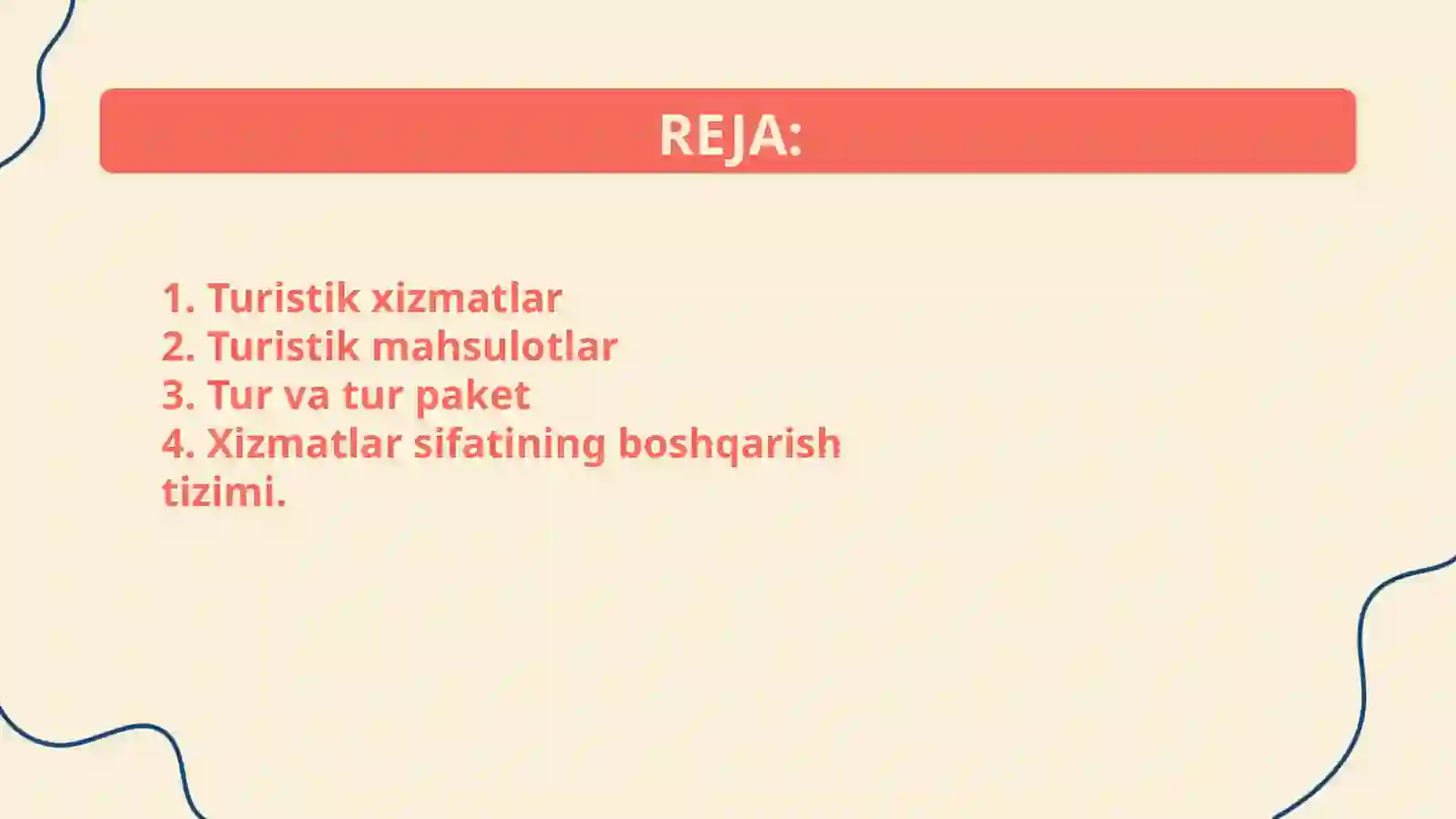 REJA:

1. Turistik xizmatlar
2. Turistik mahsulotlar
3. Tur va tur paket
4. Xizmatlar sifatining boshqarish tizimi.